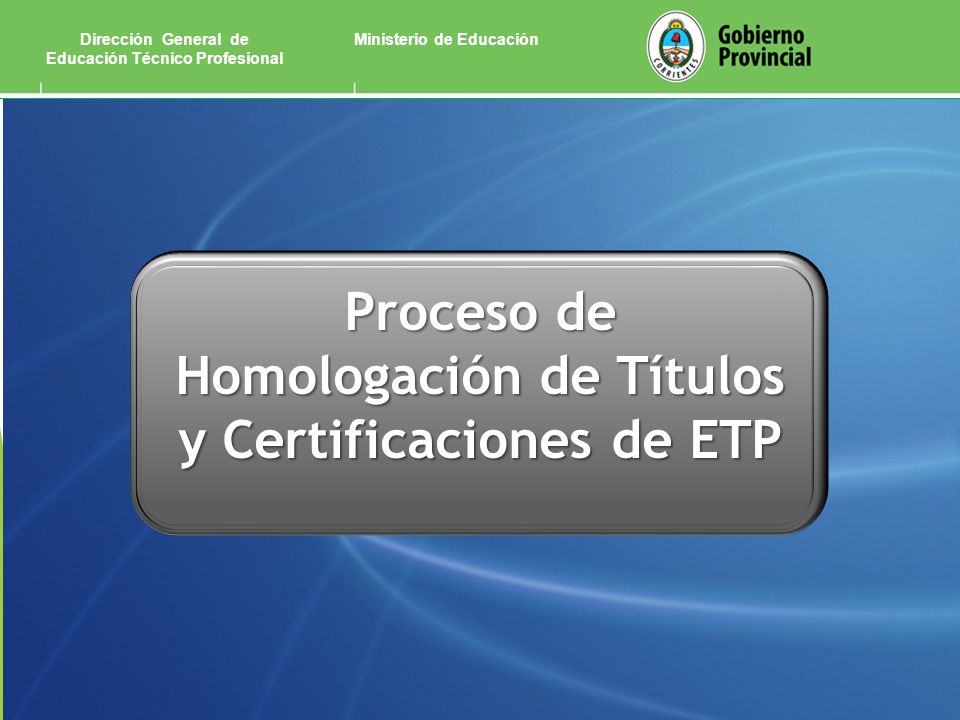 Dirección General de
Educación Técnico Profesional

Ministerio de Educación

CORRIENTES

Gobierno
Provincial

Proceso de Homologación de Títulos y Certificaciones de ETP